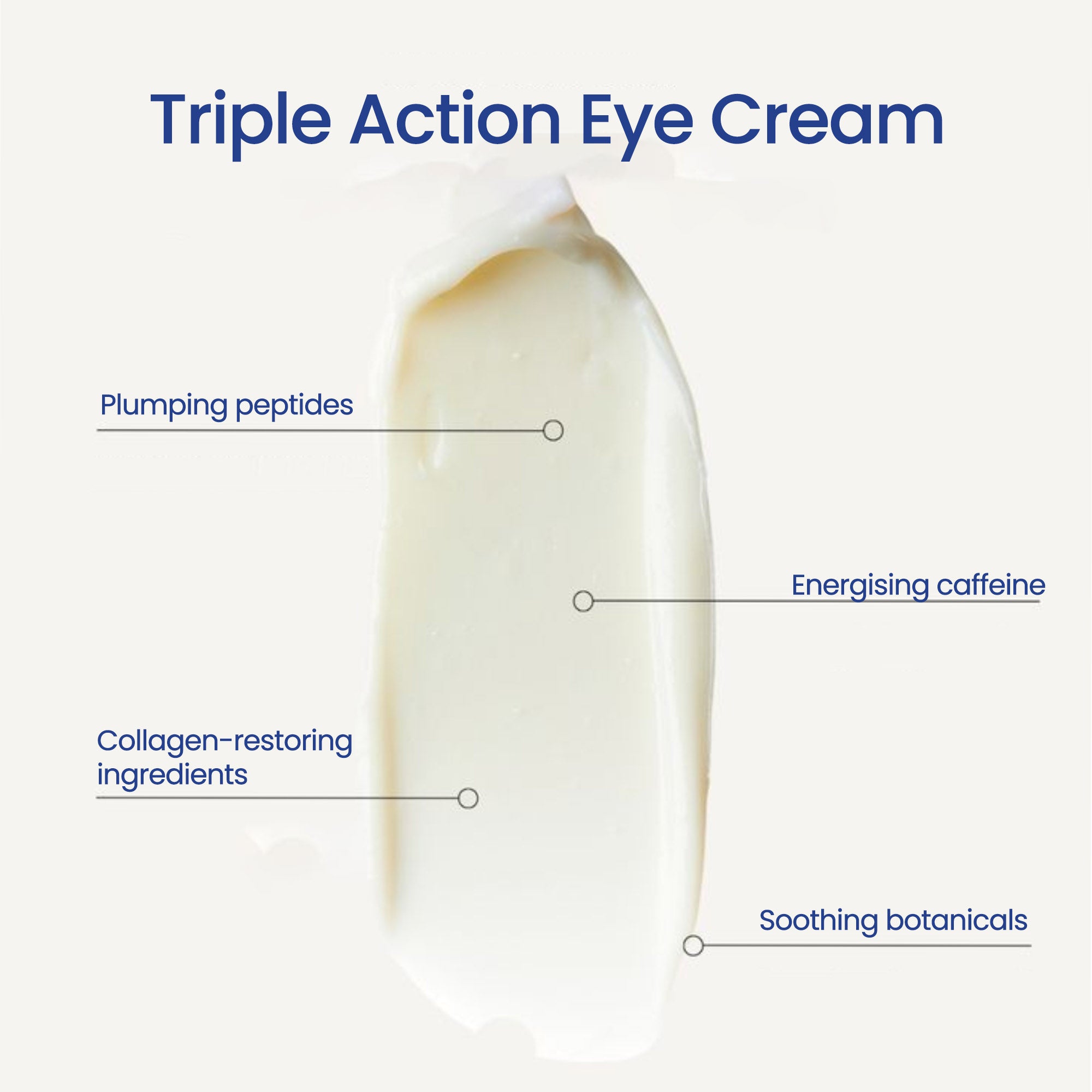 Triple Action Eye Cream

Plumping peptides

Energising caffeine

Collagen-restoring ingredients

Soothing botanicals